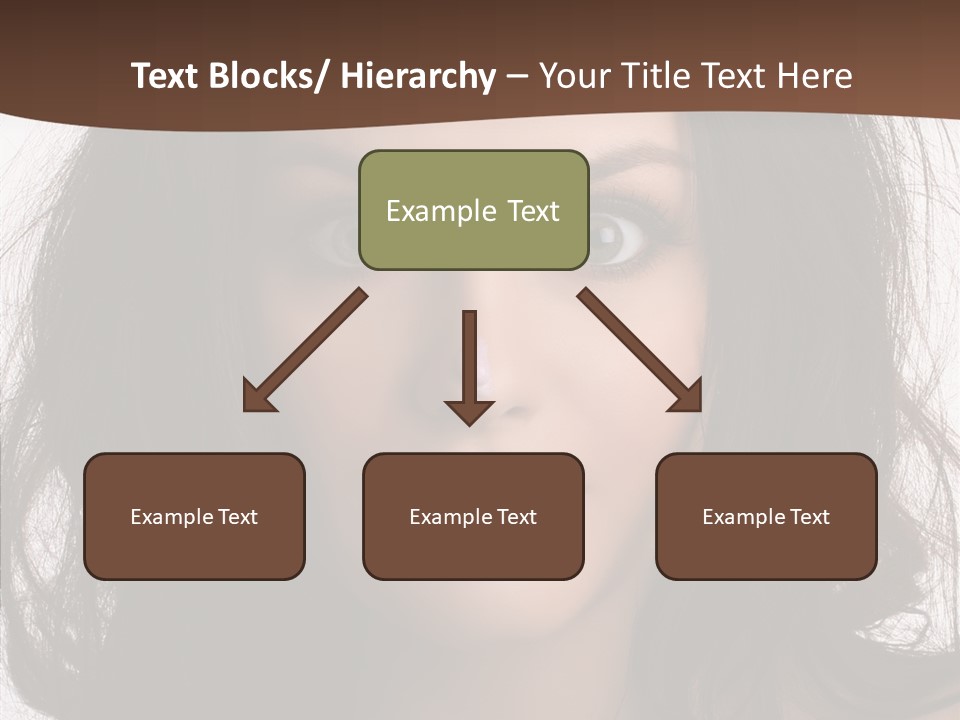 Text Blocks/ Hierarchy – Your Title Text Here

Example Text

Example Text

Example Text

Example Text